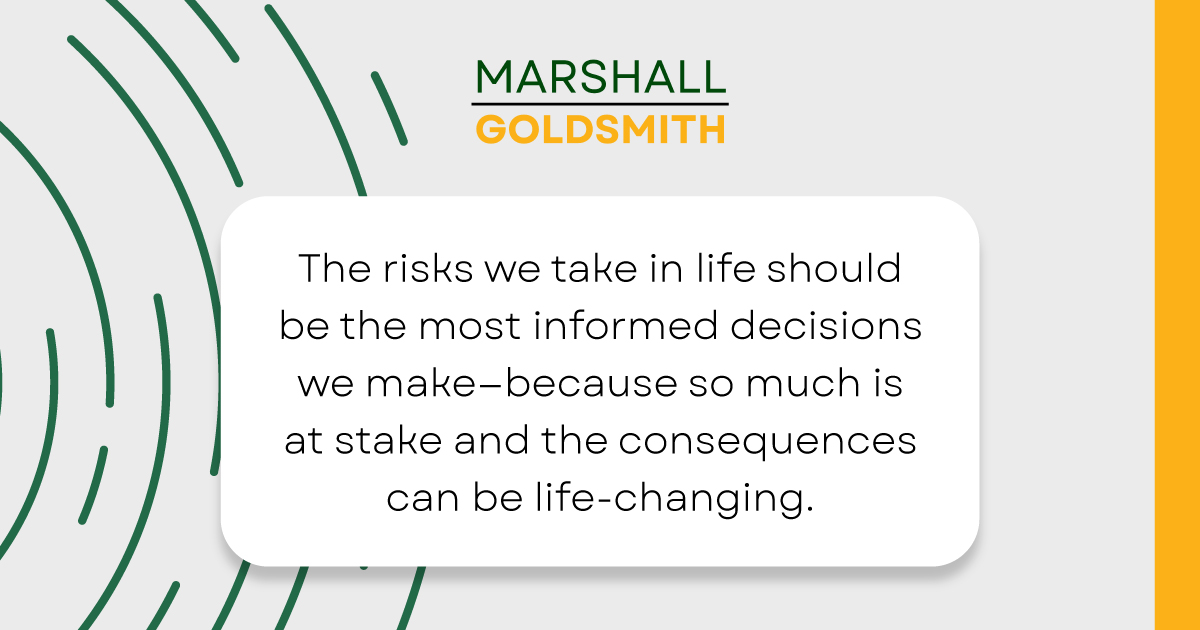 MARSHALL
GOLDSMITH

The risks we take in life should be the most informed decisions we make—because so much is at stake and the consequences can be life-changing.